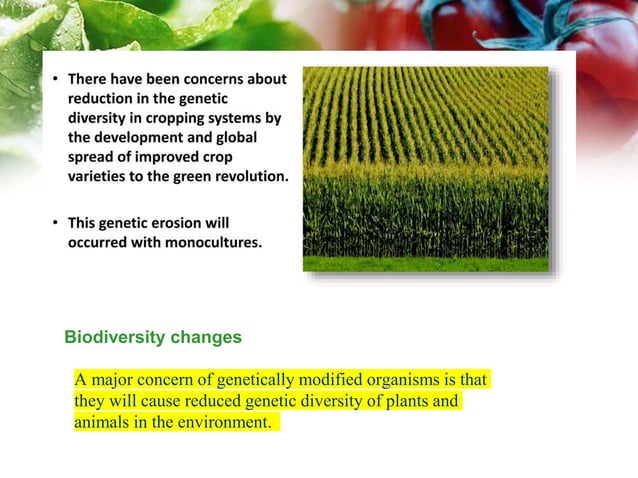 • There have been concerns about reduction in the genetic diversity in cropping systems by the development and global spread of improved crop varieties to the green revolution.

• This genetic erosion will occurred with monocultures.

Biodiversity changes

A major concern of genetically modified organisms is that they will cause reduced genetic diversity of plants and animals in the environment.